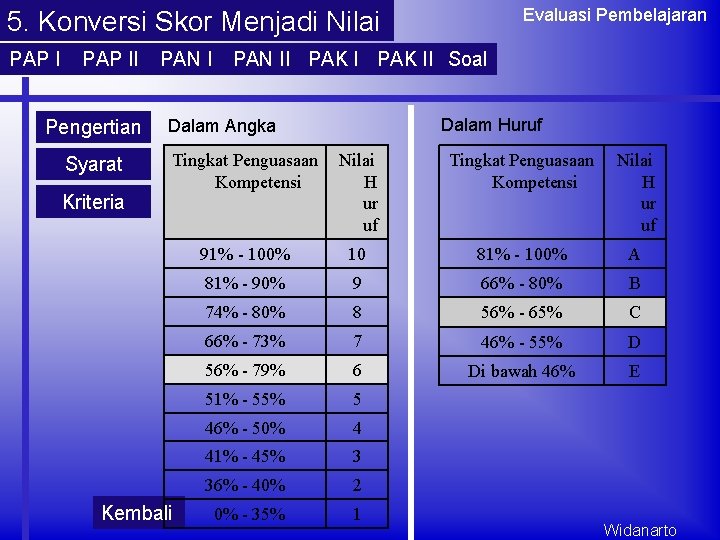 5. Konversi Skor Menjadi Nilai

Evaluasi Pembelajaran

PAP I PAP II PAN I PAN II PAK I PAK II Soal

Pengertian

Syarat

Kriteria

Dalam Angka

| Tingkat Penguasaan Kompetensi | Nilai Huruf |
|---|---|
| 91% - 100% | 10 |
| 81% - 90% | 9 |
| 74% - 80% | 8 |
| 66% - 73% | 7 |
| 56% - 79% | 6 |
| 51% - 55% | 5 |
| 46% - 50% | 4 |
| 41% - 45% | 3 |
| 36% - 40% | 2 |
| 0% - 35% | 1 |

Dalam Huruf

| Tingkat Penguasaan Kompetensi | Nilai Huruf |
|---|---|
| 81% - 100% | A |
| 66% - 80% | B |
| 56% - 65% | C |
| 46% - 55% | D |
| Di bawah 46% | E |

Kembali

Widanarto